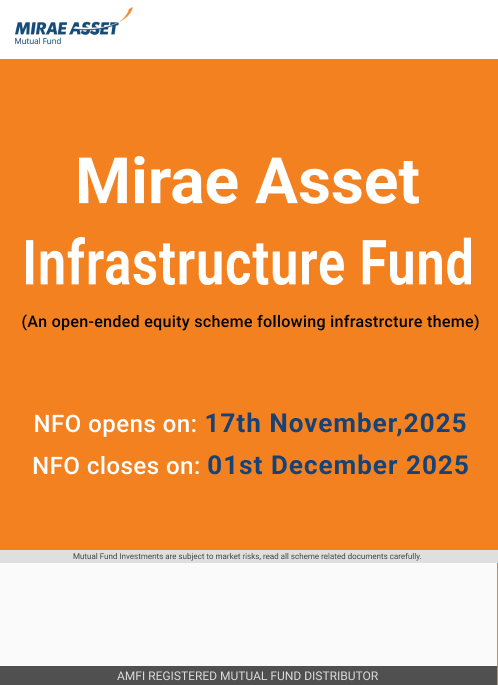 MIRAE ASSET
Mutual Fund

Mirae Asset Infrastructure Fund

(An open-ended equity scheme following infrastrcture theme)

NFO opens on: 17th November,2025

NFO closes on: 01st December 2025

Mutual Fund Investments are subject to market risks, read all scheme related documents carefully.

AMFI REGISTERED MUTUAL FUND DISTRIBUTOR